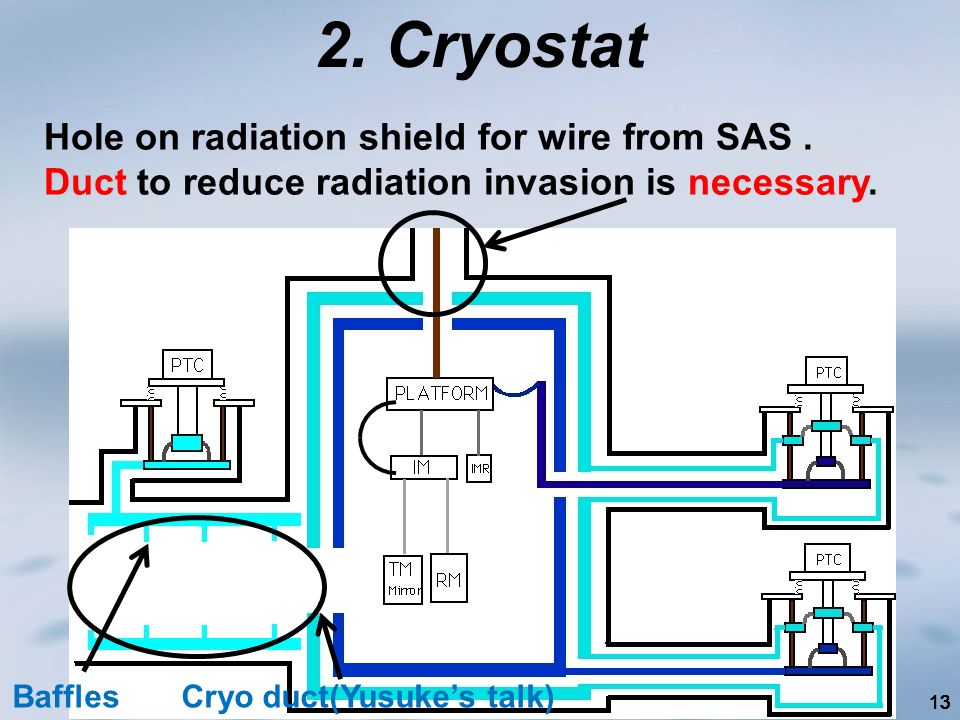 2. Cryostat

Hole on radiation shield for wire from SAS .
Duct to reduce radiation invasion is necessary.

PTC
PLATFORM
IM
IMR
TM
Mirror
RM
PTC
PTC

Baffles
Cryo duct(Yusuke's talk)

13